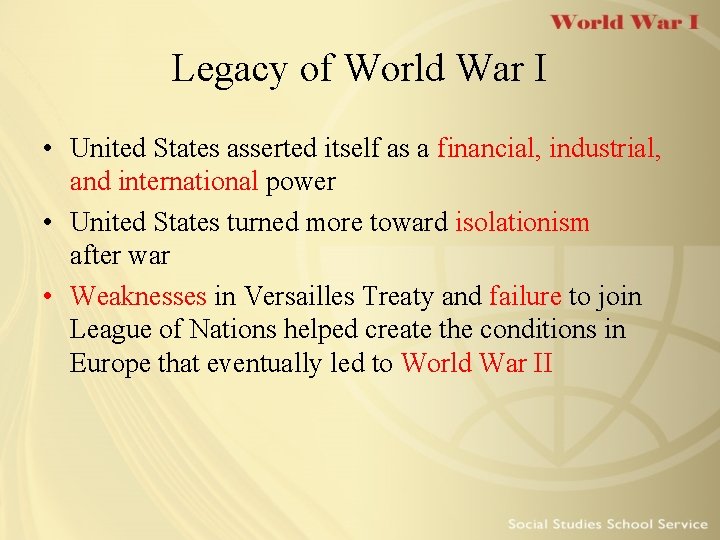 World War I

Legacy of World War I

• United States asserted itself as a financial, industrial, and international power

• United States turned more toward isolationism after war

• Weaknesses in Versailles Treaty and failure to join League of Nations helped create the conditions in Europe that eventually led to World War II

Social Studies School Service